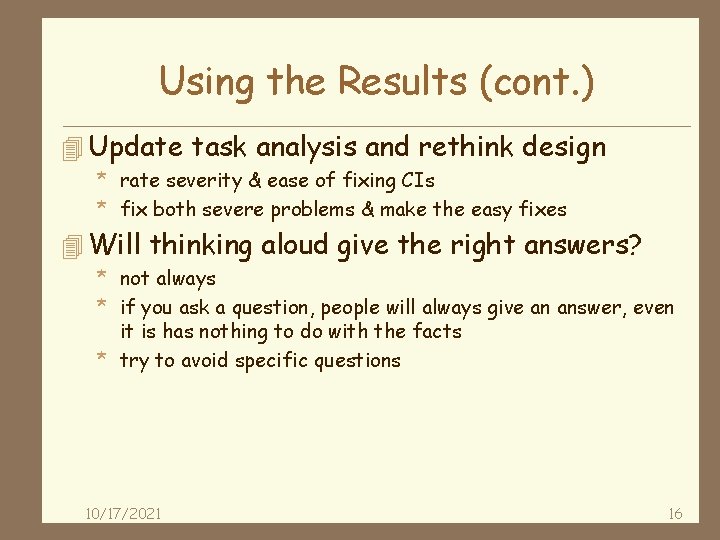 Using the Results (cont.)

Update task analysis and rethink design

* rate severity & ease of fixing CIs
* fix both severe problems & make the easy fixes

Will thinking aloud give the right answers?

* not always
* if you ask a question, people will always give an answer, even it is has nothing to do with the facts
* try to avoid specific questions

10/17/2021

16